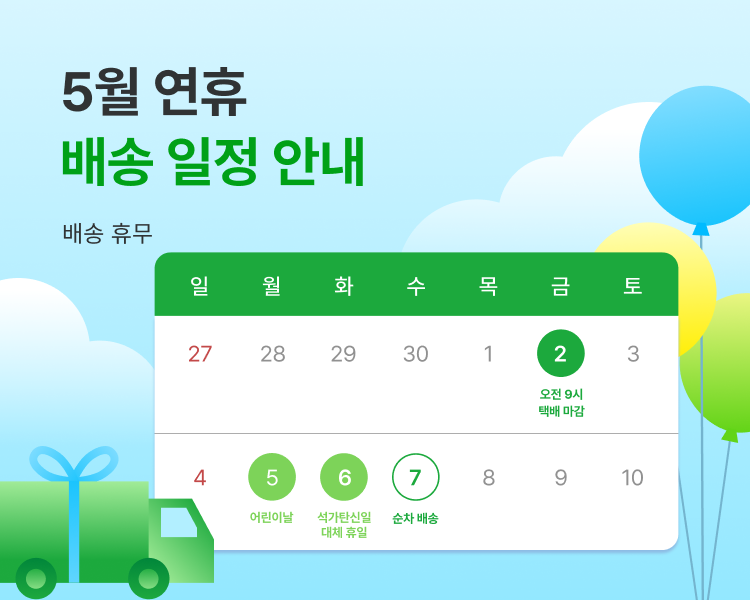 5월 연휴
배송 일정 안내

배송 휴무

| 일 | 월 | 화 | 수 | 목 | 금 | 토 |
|---|---|---|---|---|---|---|
| 27 | 28 | 29 | 30 | 1 | 2 오전 9시 택배 마감 | 3 |
| 4 | 5 어린이날 | 6 석가탄신일 대체 휴일 | 7 순차 배송 | 8 | 9 | 10 |